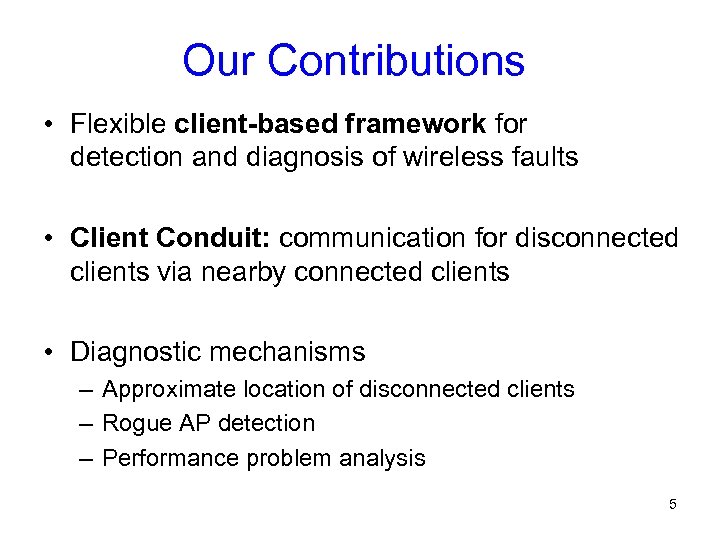 Our Contributions

• Flexible client-based framework for detection and diagnosis of wireless faults

• Client Conduit: communication for disconnected clients via nearby connected clients

• Diagnostic mechanisms
– Approximate location of disconnected clients
– Rogue AP detection
– Performance problem analysis

5